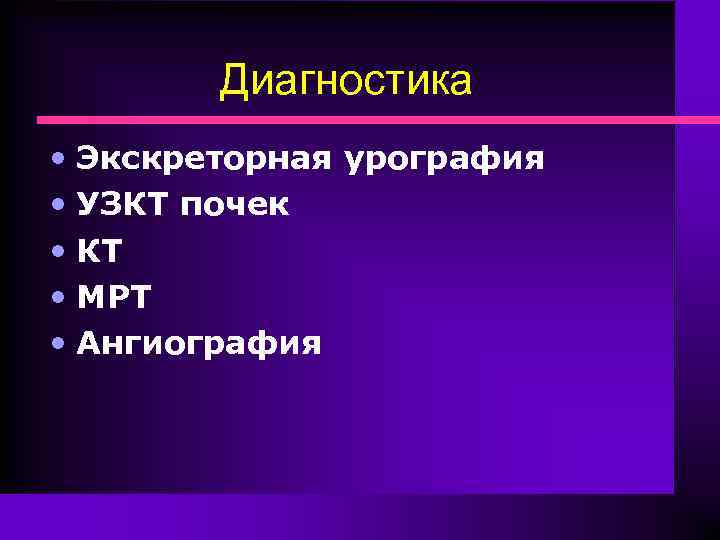 Диагностика

• Экскреторная урография
• УЗКТ почек
• КТ
• МРТ
• Ангиография